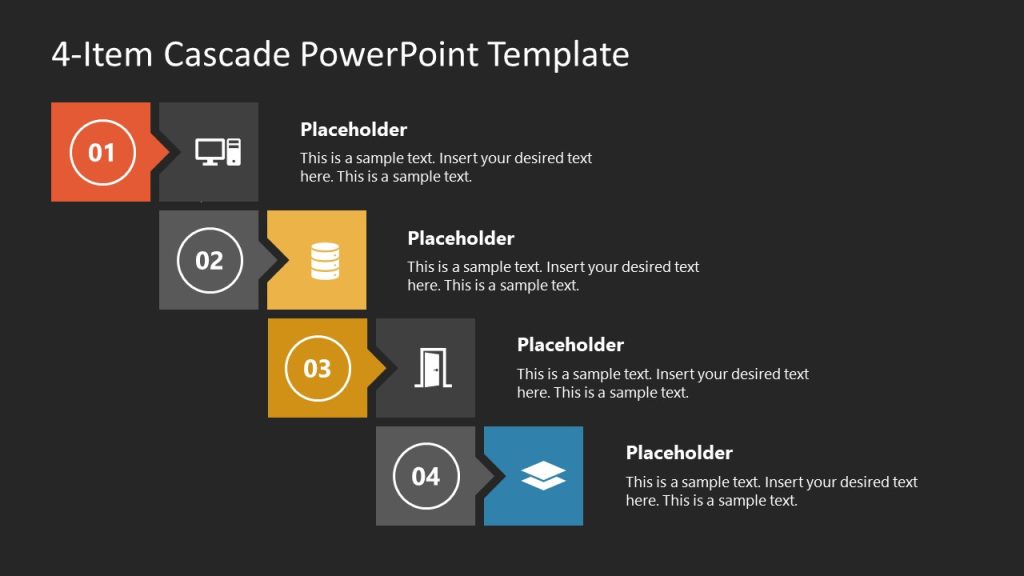 4-Item Cascade PowerPoint Template

01

Placeholder
This is a sample text. Insert your desired text here. This is a sample text.

02

Placeholder
This is a sample text. Insert your desired text here. This is a sample text.

03

Placeholder
This is a sample text. Insert your desired text here. This is a sample text.

04

Placeholder
This is a sample text. Insert your desired text here. This is a sample text.